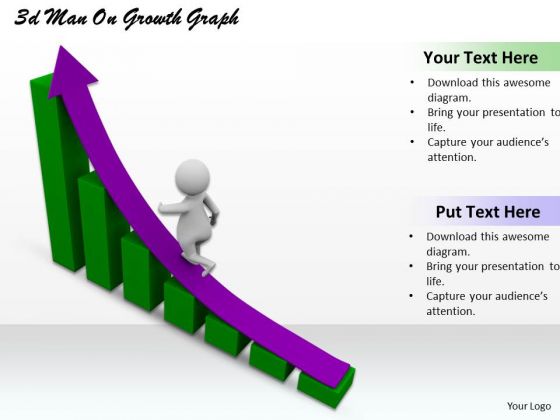 3d Man On Growth Graph

Your Text Here

• Download this awesome diagram.
• Bring your presentation to life.
• Capture your audience's attention.

Put Text Here

• Download this awesome diagram.
• Bring your presentation to life.
• Capture your audience's attention.

Your Logo